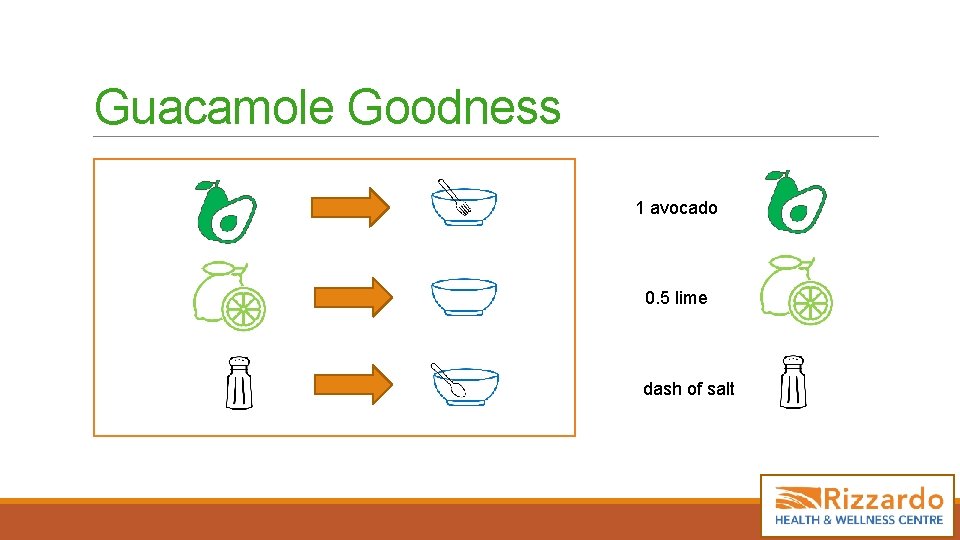 Guacamole Goodness

1 avocado

0.5 lime

dash of salt

Rizzardo
HEALTH & WELLNESS CENTRE